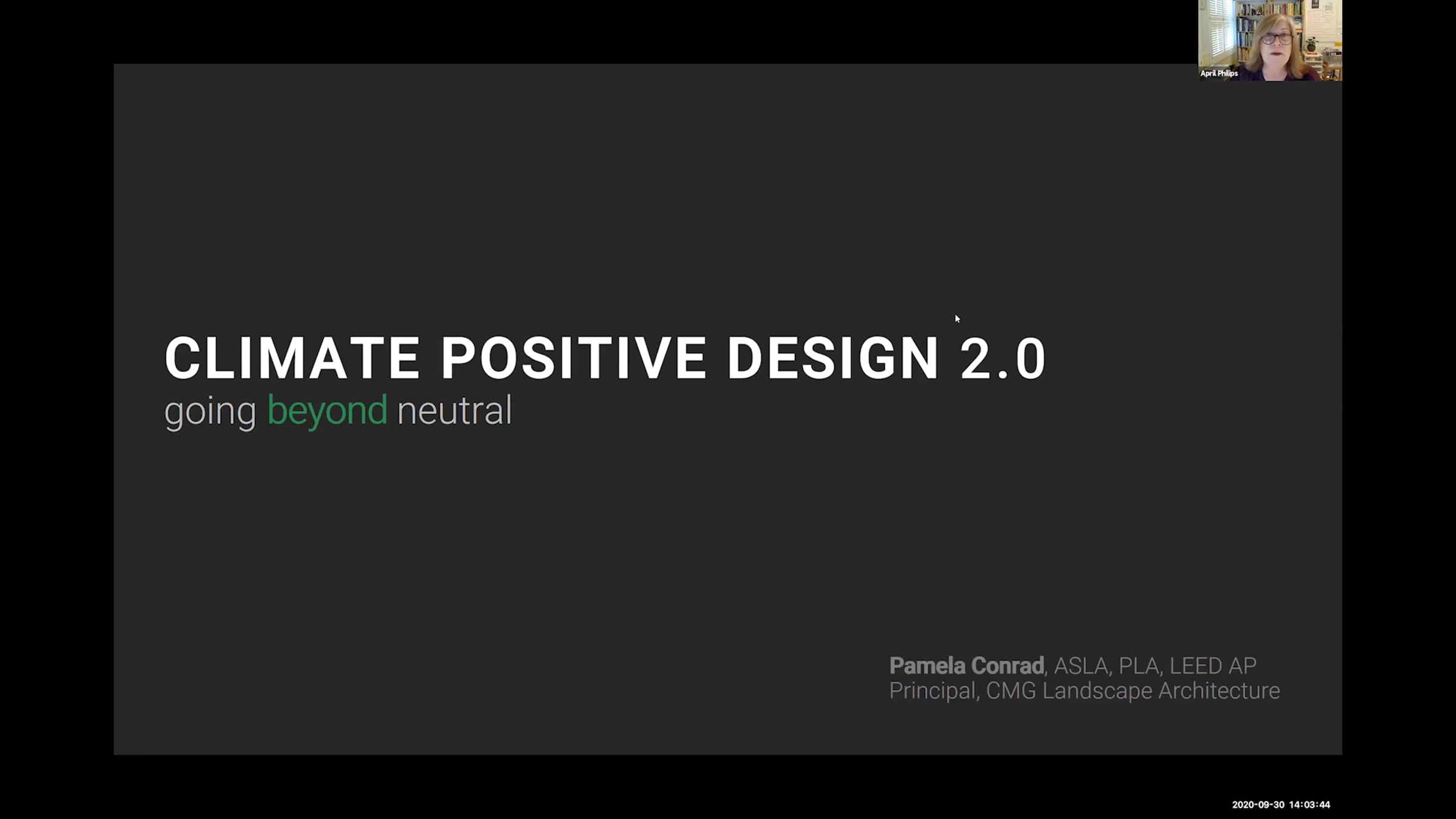 April Philips

CLIMATE POSITIVE DESIGN 2.0
going beyond neutral

Pamela Conrad, ASLA, PLA, LEED AP
Principal, CMG Landscape Architecture

2020-09-30 14:03:44